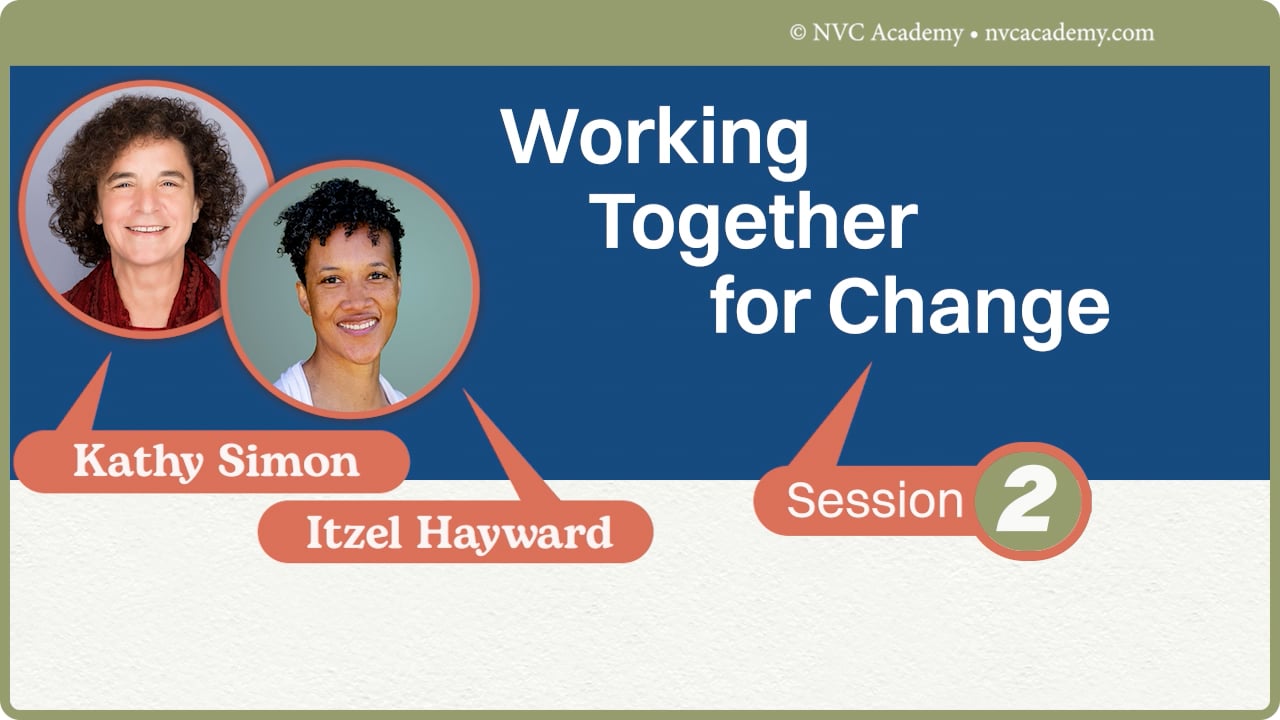 © NVC Academy • nvcacademy.com

Working Together for Change

Kathy Simon

Itzel Hayward

Session 2